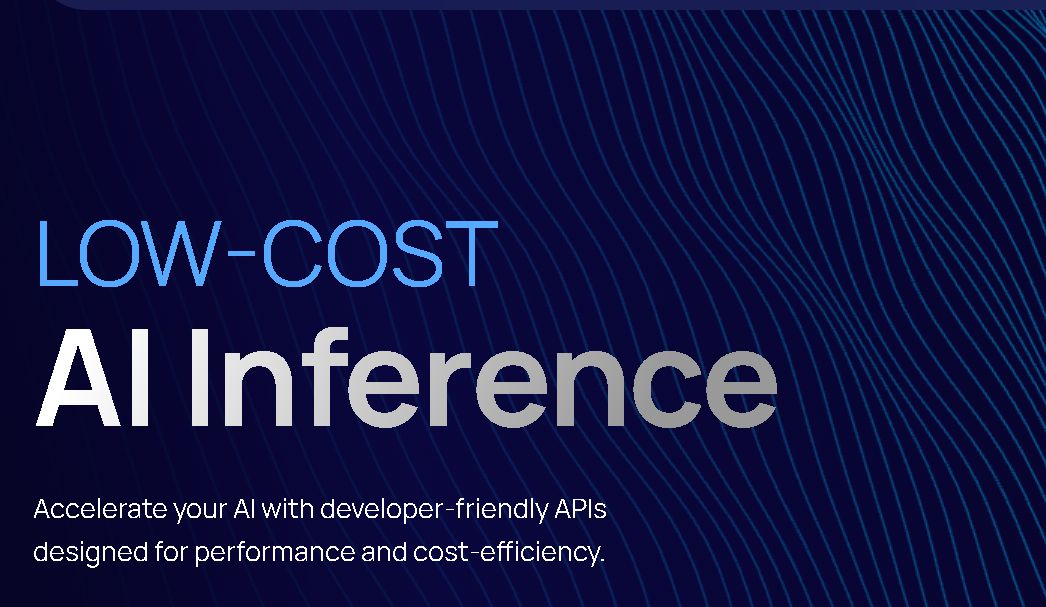 LOW-COST
AI Inference

Accelerate your AI with developer-friendly APIs designed for performance and cost-efficiency.